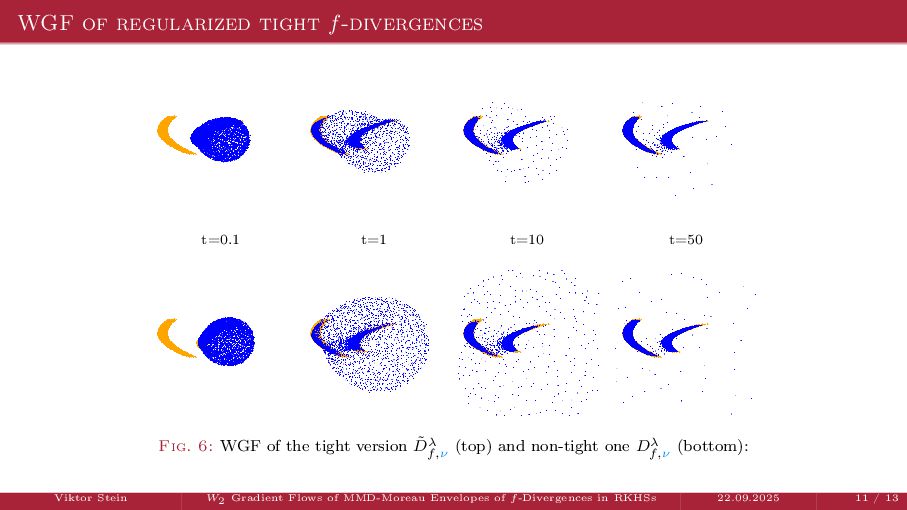 WGF of regularized tight $f$-divergences

t=0.1 t=1 t=10 t=50

Fig. 6: WGF of the tight version $\tilde{D}^{\lambda}_{f,\nu}$ (top) and non-tight one $D^{\lambda}_{f,\nu}$ (bottom):

Viktor Stein $W_2$ Gradient Flows of MMD-Moreau Envelopes of $f$-Divergences in RKHSs 22.09.2025 11 / 13